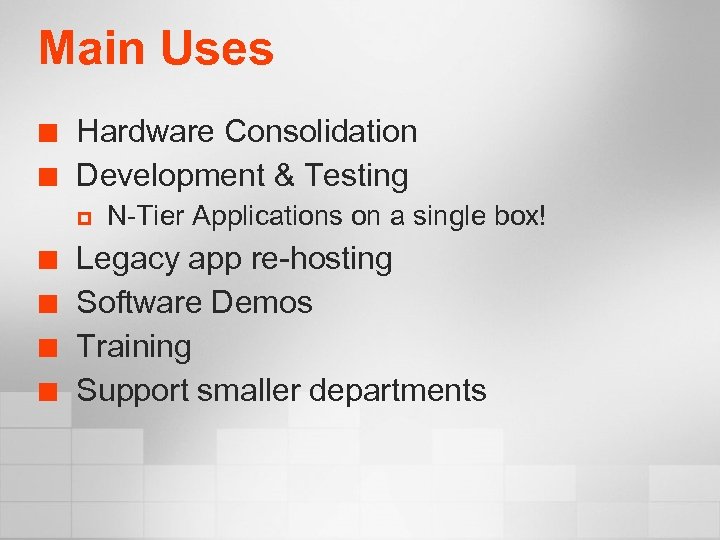 Main Uses

Hardware Consolidation
Development & Testing
N-Tier Applications on a single box!
Legacy app re-hosting
Software Demos
Training
Support smaller departments